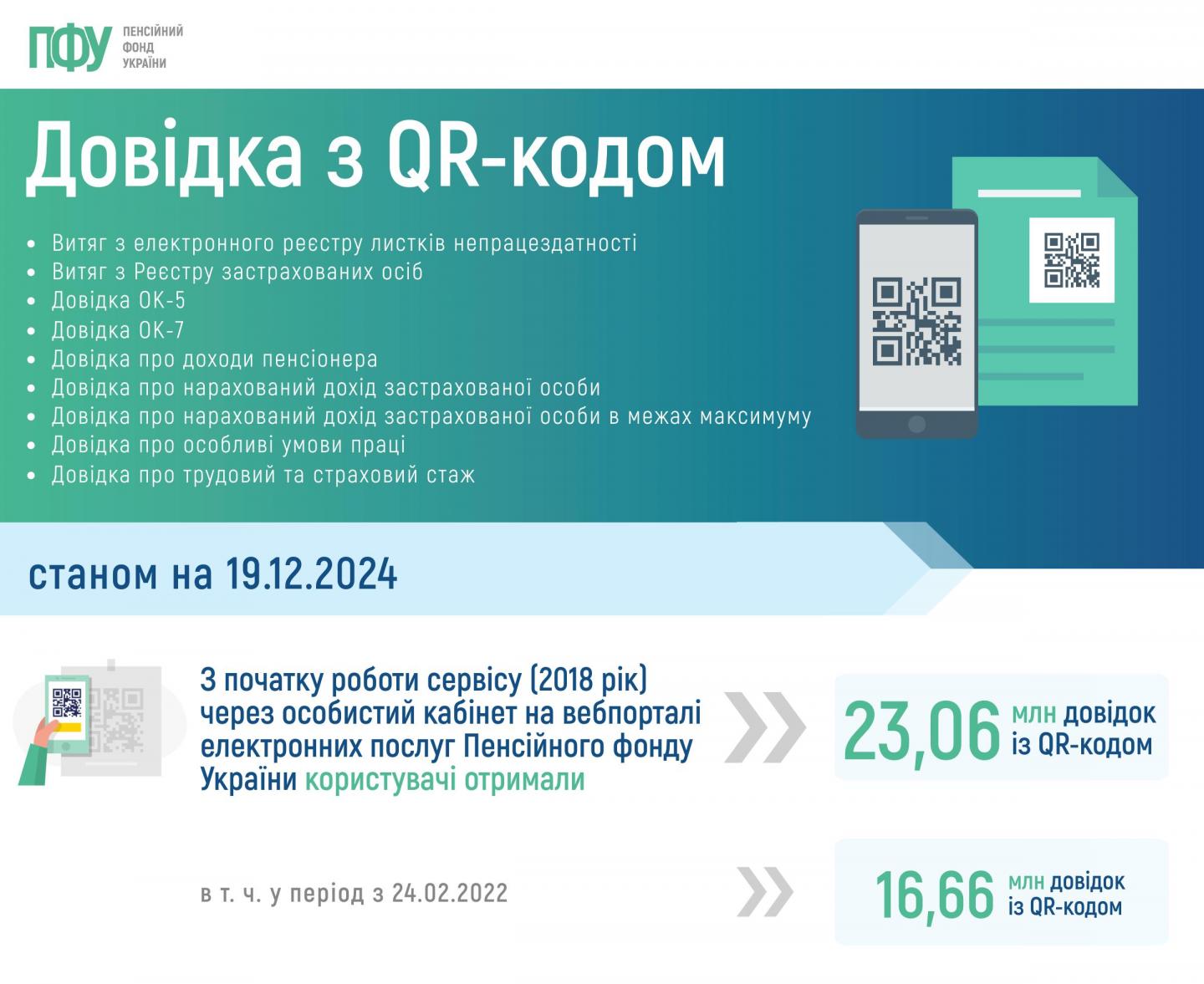 ПФУ ПЕНСІЙНИЙ ФОНД УКРАЇНИ

Довідка з QR-кодом

• Витяг з електронного реєстру листків непрацездатності
• Витяг з Реєстру застрахованих осіб
• Довідка ОК-5
• Довідка ОК-7
• Довідка про доходи пенсіонера
• Довідка про нарахований дохід застрахованої особи
• Довідка про нарахований дохід застрахованої особи в межах максимуму
• Довідка про особливі умови праці
• Довідка про трудовий та страховий стаж

станом на 19.12.2024

З початку роботи сервісу (2018 рік) через особистий кабінет на вебпорталі електронних послуг Пенсійного фонду України користувачі отримали

23,06 млн довідок із QR-кодом

в т. ч. у період з 24.02.2022

16,66 млн довідок із QR-кодом